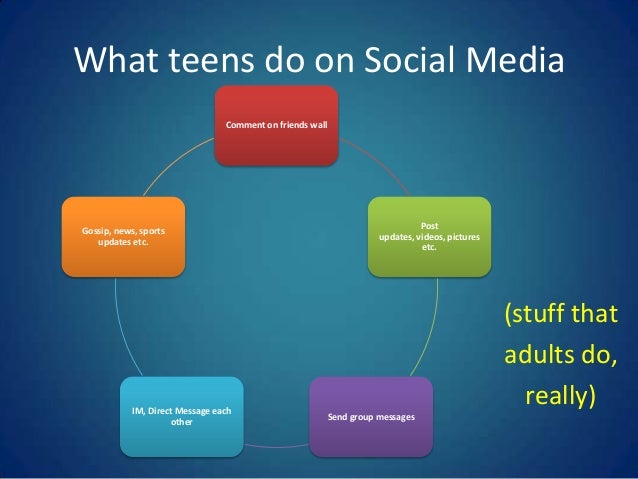 What teens do on Social Media

Comment on friends wall

Post updates, videos, pictures etc.

Send group messages

IM, Direct Message each other

Gossip, news, sports updates etc.

(stuff that adults do, really)